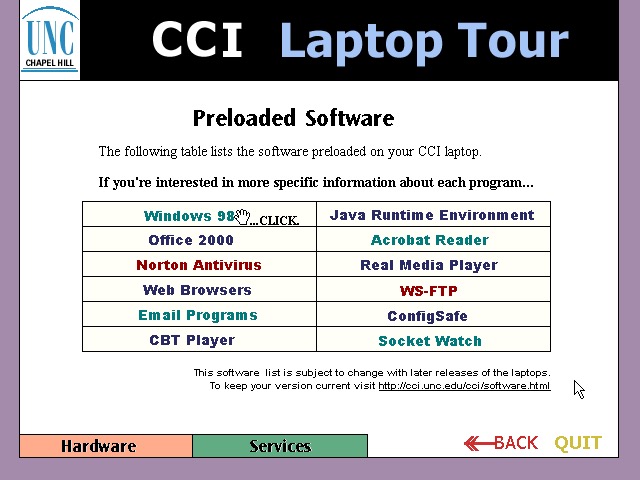 UNC
CHAPEL HILL

CCI Laptop Tour

Preloaded Software

The following table lists the software preloaded on your CCI laptop.

If you're interested in more specific information about each program...

| Windows 98 ...CLICK. | Java Runtime Environment |
|---|---|
| Office 2000 | Acrobat Reader |
| Norton Antivirus | Real Media Player |
| Web Browsers | WS-FTP |
| Email Programs | ConfigSafe |
| CBT Player | Socket Watch |

This software list is subject to change with later releases of the laptops. To keep your version current visit http://cci.unc.edu/cci/software.html

Hardware

Services

BACK QUIT